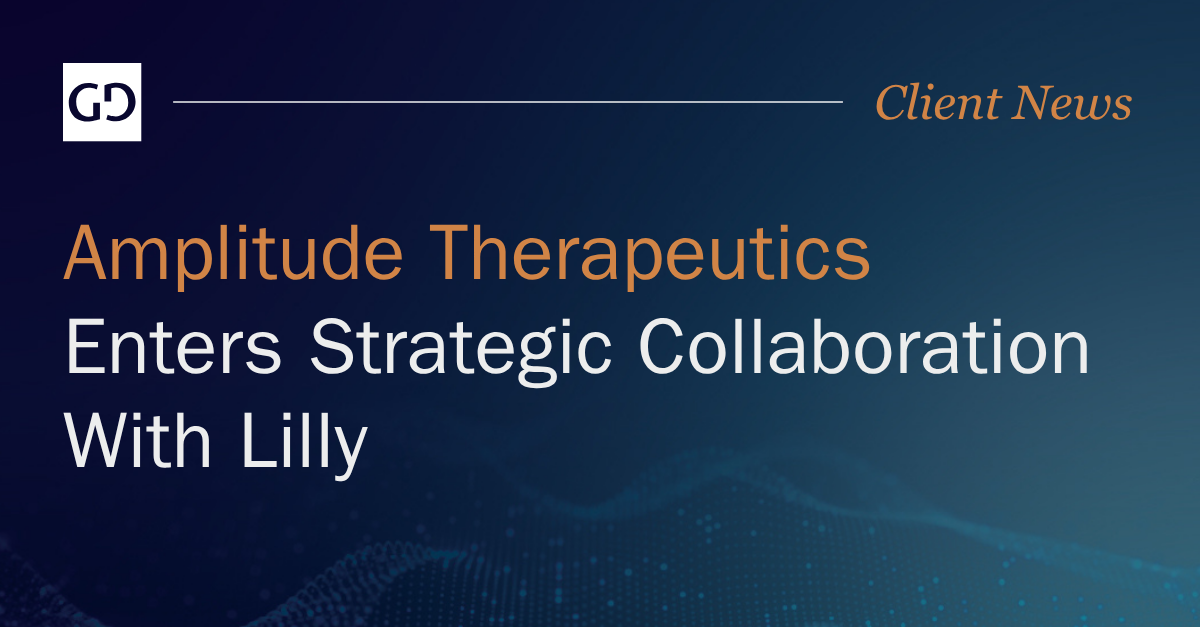 GD

Client News

Amplitude Therapeutics Enters Strategic Collaboration With Lilly